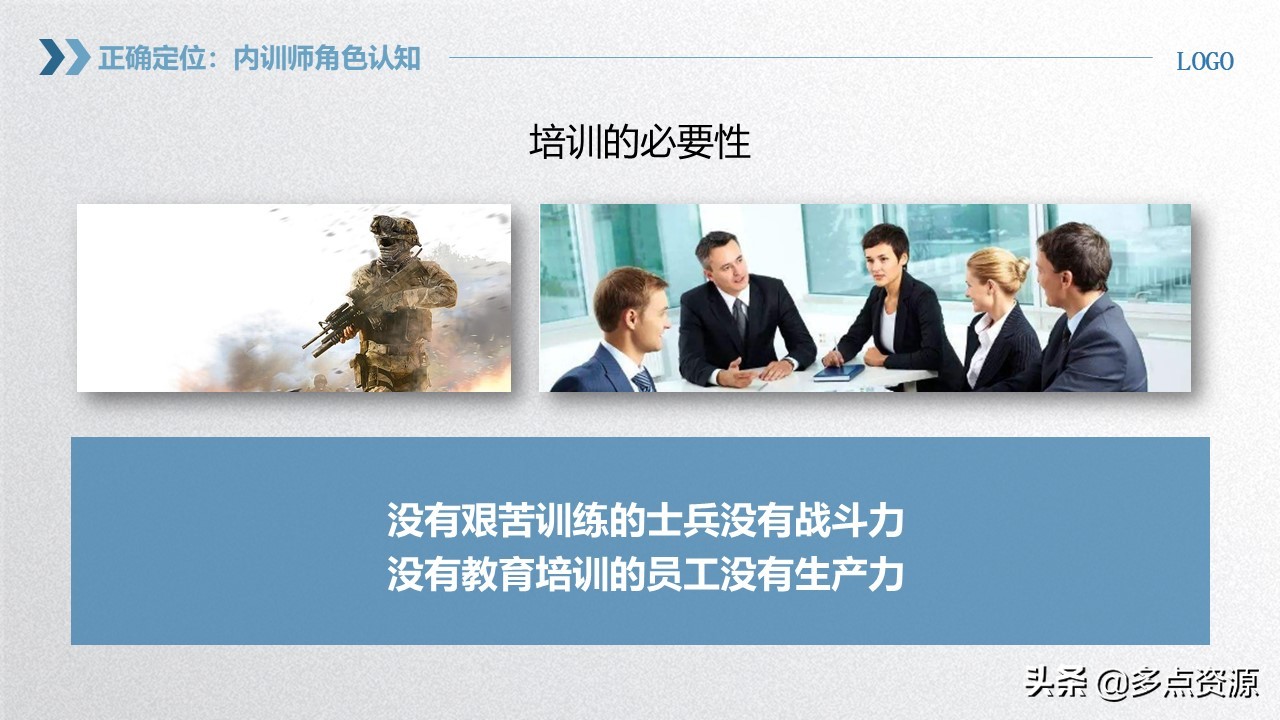 正确定位：内训师角色认知

LOGO

培训的必要性

没有艰苦训练的士兵没有战斗力
没有教育培训的员工没有生产力

头条 @多点资源